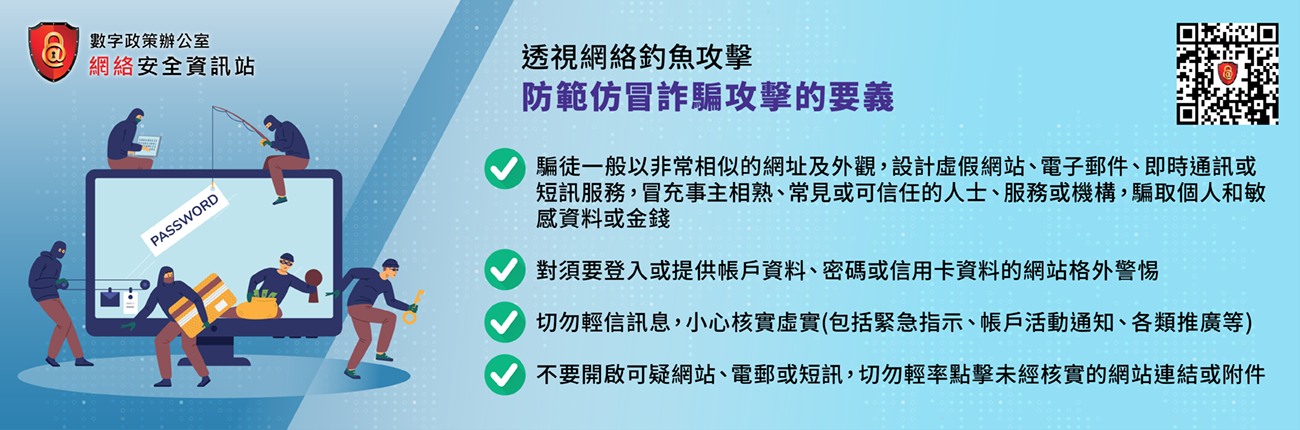 數字政策辦公室
網絡安全資訊站

PASSWORD

透視網絡釣魚攻擊
防範仿冒詐騙攻擊的要義

騙徒一般以非常相似的網址及外觀，設計虛假網站、電子郵件、即時通訊或短訊服務，冒充事主相熟、常見或可信任的人士、服務或機構，騙取個人和敏感資料或金錢

對須要登入或提供帳戶資料、密碼或信用卡資料的網站格外警惕

切勿輕信訊息，小心核實虛實(包括緊急指示、帳戶活動通知、各類推廣等)

不要開啟可疑網站、電郵或短訊，切勿輕率點擊未經核實的網站連結或附件